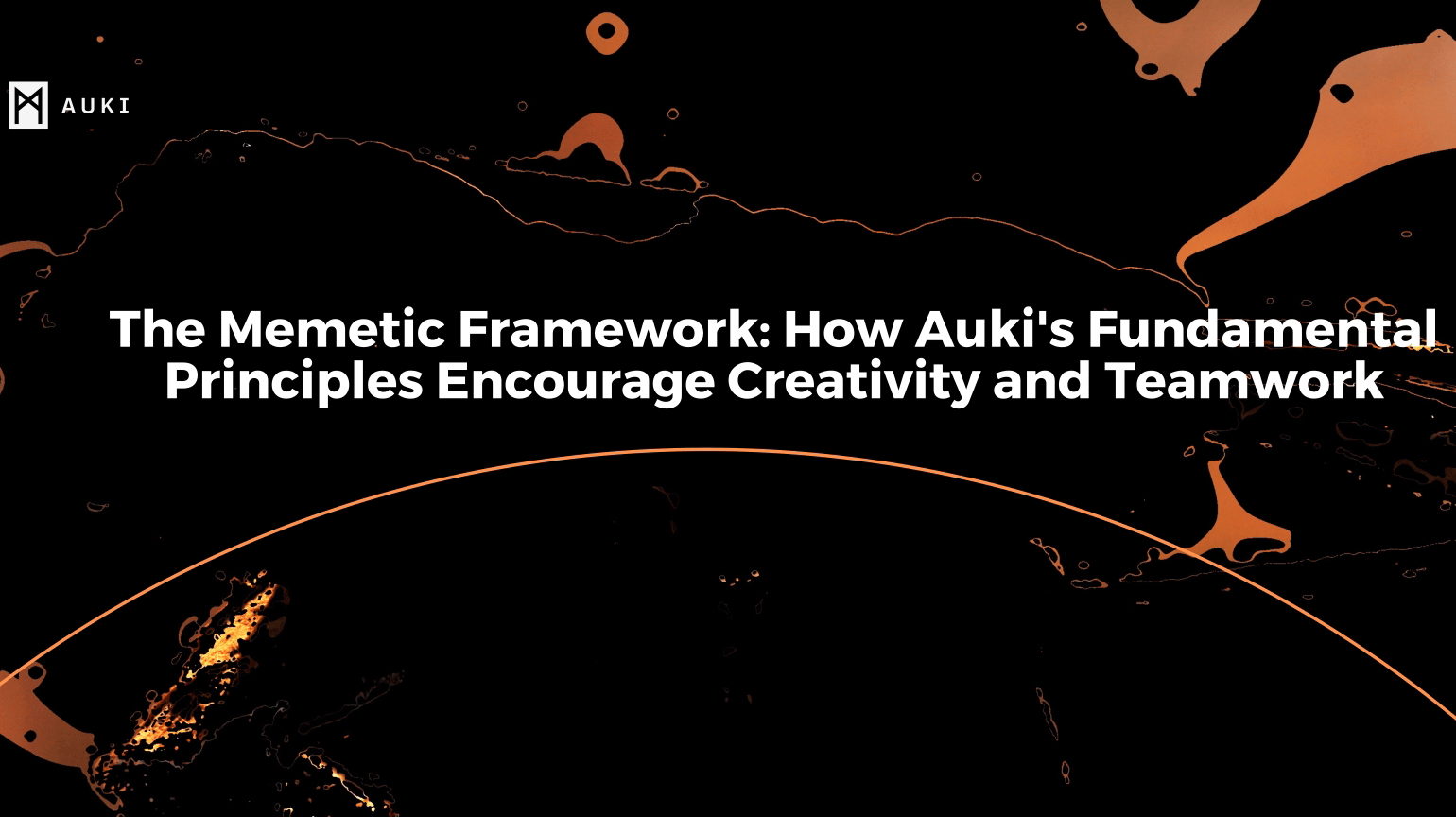 AUKI

The Memetic Framework: How Auki's Fundamental Principles Encourage Creativity and Teamwork